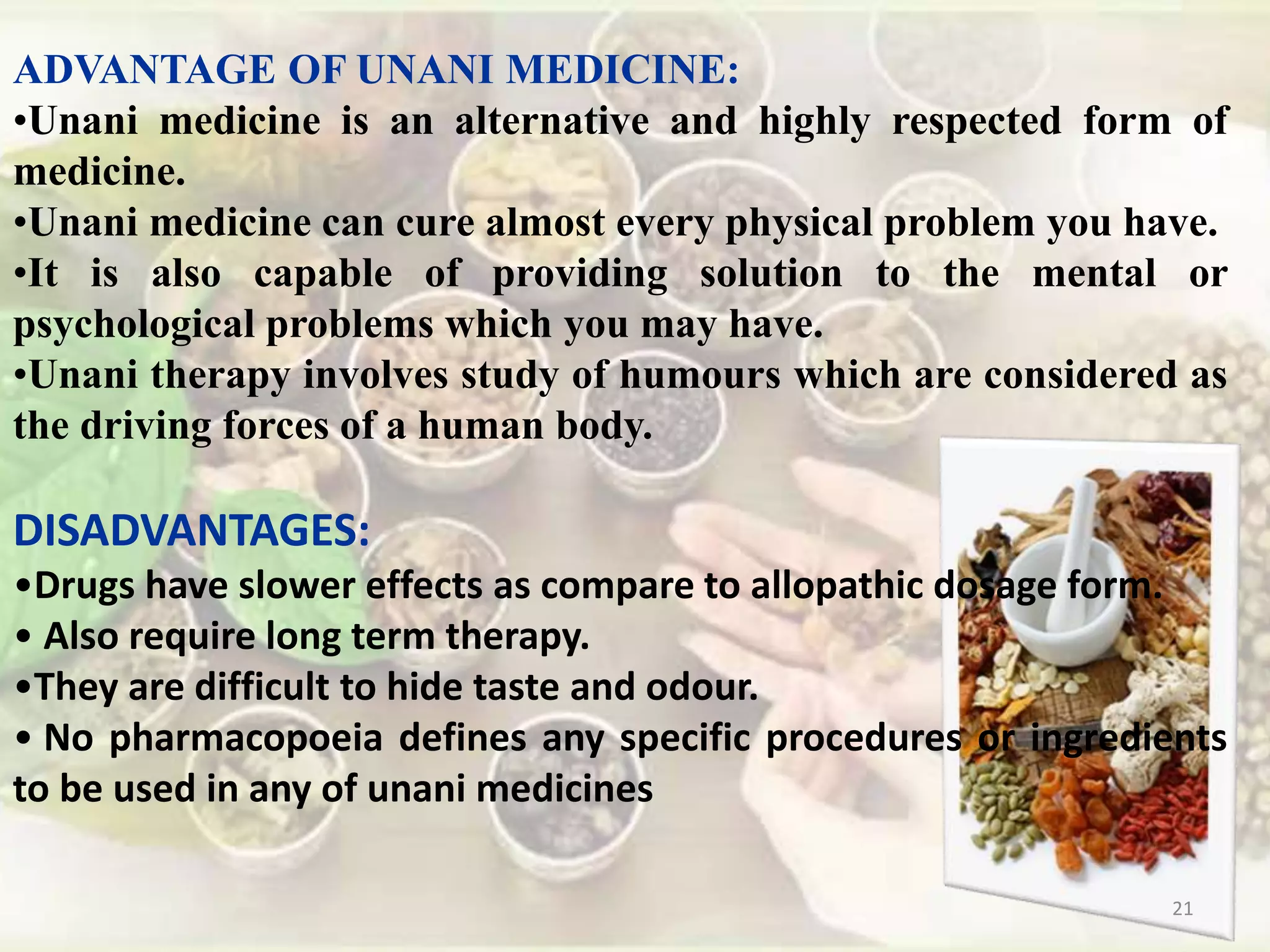 ADVANTAGE OF UNANI MEDICINE:
•Unani medicine is an alternative and highly respected form of medicine.
•Unani medicine can cure almost every physical problem you have.
•It is also capable of providing solution to the mental or psychological problems which you may have.
•Unani therapy involves study of humours which are considered as the driving forces of a human body.

DISADVANTAGES:
•Drugs have slower effects as compare to allopathic dosage form.
• Also require long term therapy.
•They are difficult to hide taste and odour.
• No pharmacopoeia defines any specific procedures or ingredients to be used in any of unani medicines

21